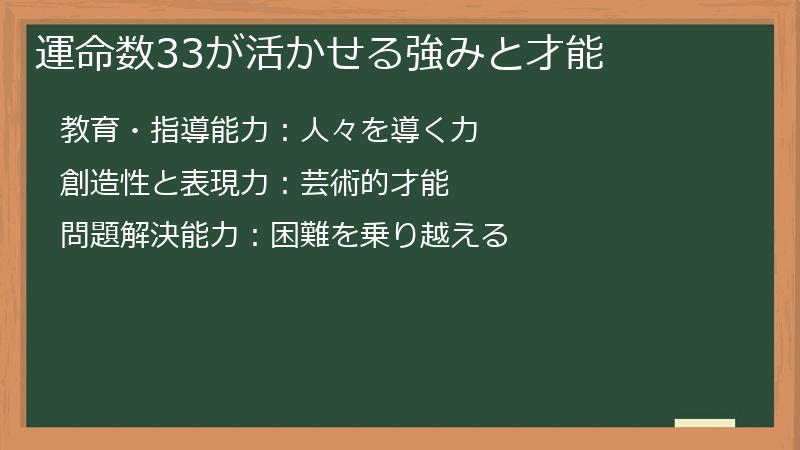 運命数33が活かせる強みと才能

教育・指導能力：人々を導く力

創造性と表現力：芸術的才能

問題解決能力：困難を乗り越える